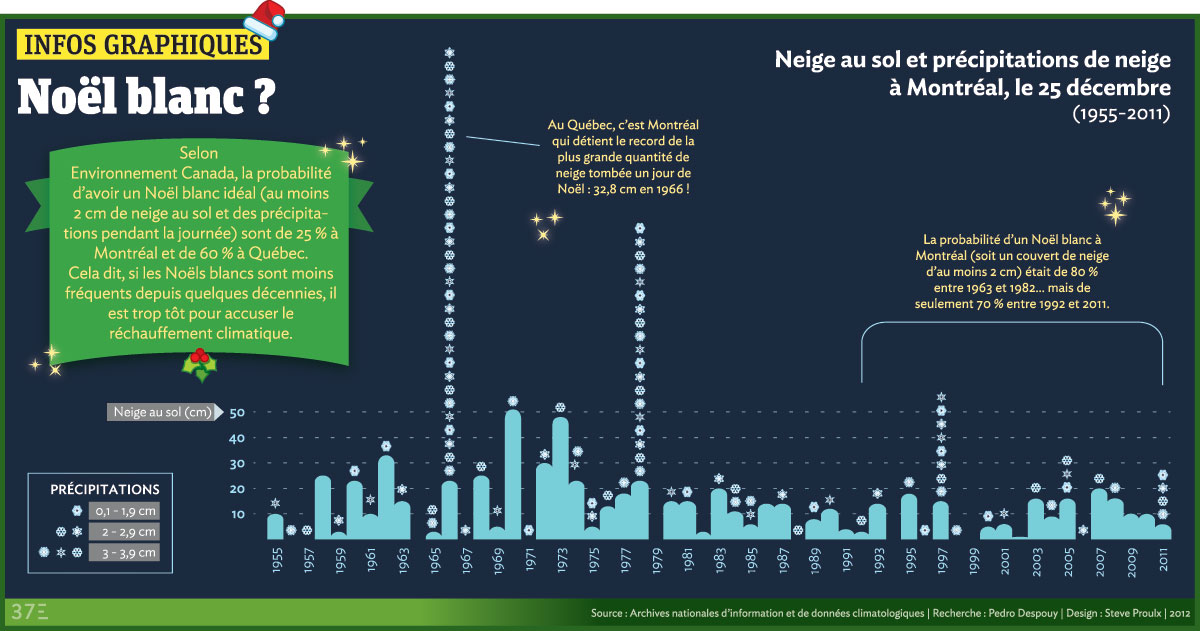 INFOS GRAPHIQUES

Noël blanc ?

Neige au sol et précipitations de neige à Montréal, le 25 décembre
(1955-2011)

Selon Environnement Canada, la probabilité d'avoir un Noël blanc idéal (au moins 2 cm de neige au sol et des précipitations pendant la journée) sont de 25 % à Montréal et de 60 % à Québec.
Cela dit, si les Noëls blancs sont moins fréquents depuis quelques décennies, il est trop tôt pour accuser le réchauffement climatique.

Au Québec, c'est Montréal qui détient le record de la plus grande quantité de neige tombée un jour de Noël : 32,8 cm en 1966 !

La probabilité d'un Noël blanc à Montréal (soit un couvert de neige d'au moins 2 cm) était de 80 % entre 1963 et 1982... mais de seulement 70 % entre 1992 et 2011.

Neige au sol (cm)
50
40
30
20
10

PRÉCIPITATIONS
0,1 - 1,9 cm
2 - 2,9 cm
3 - 3,9 cm

1955
1957
1959
1961
1963
1965
1967
1969
1971
1973
1975
1977
1979
1981
1983
1985
1987
1989
1991
1993
1995
1997
1999
2001
2003
2005
2007
2009
2011

37E

Source : Archives nationales d'information et de données climatologiques | Recherche : Pedro Despouy | Design : Steve Proulx | 2012